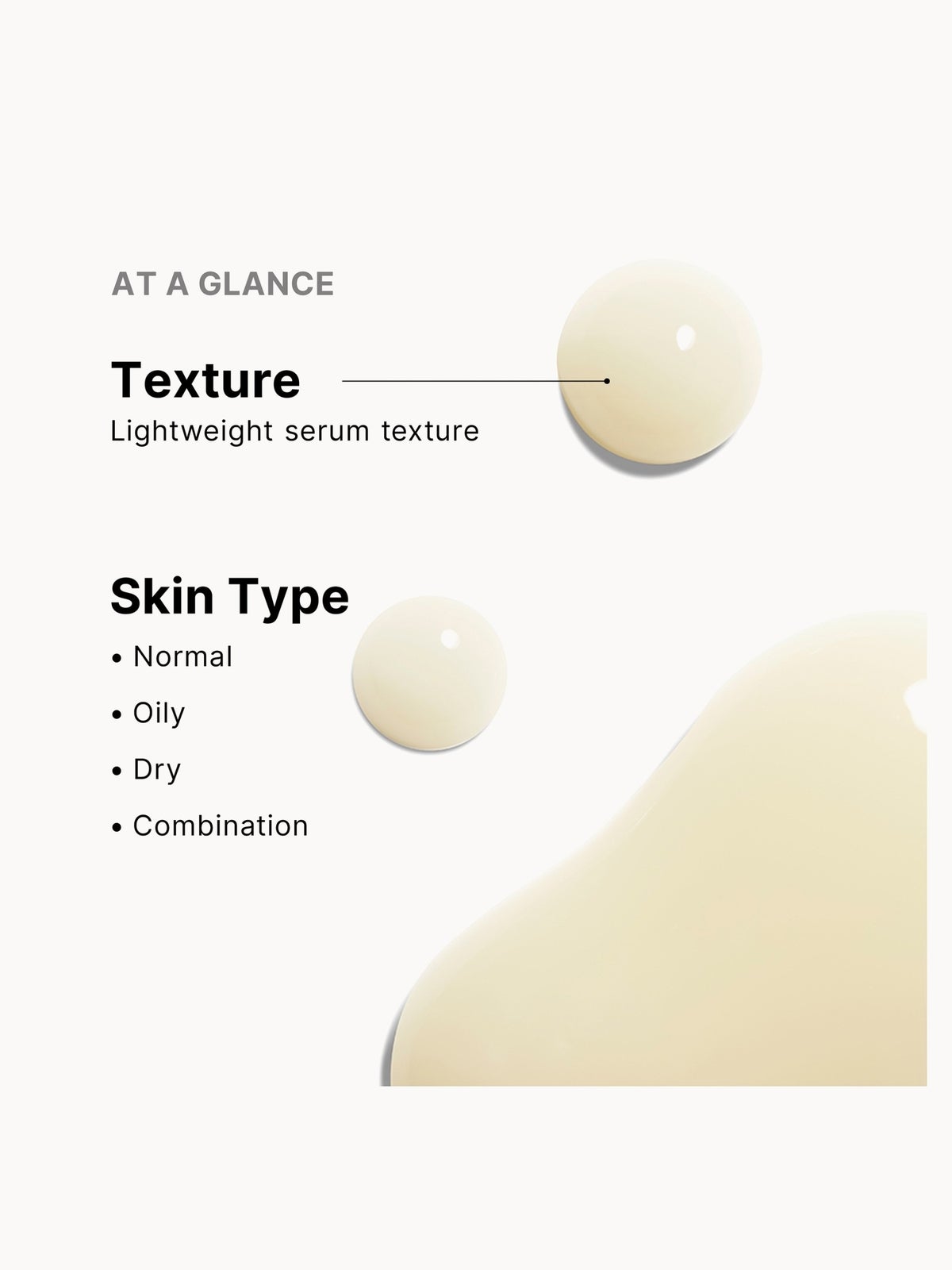 AT A GLANCE

Texture
Lightweight serum texture

Skin Type
• Normal
• Oily
• Dry
• Combination